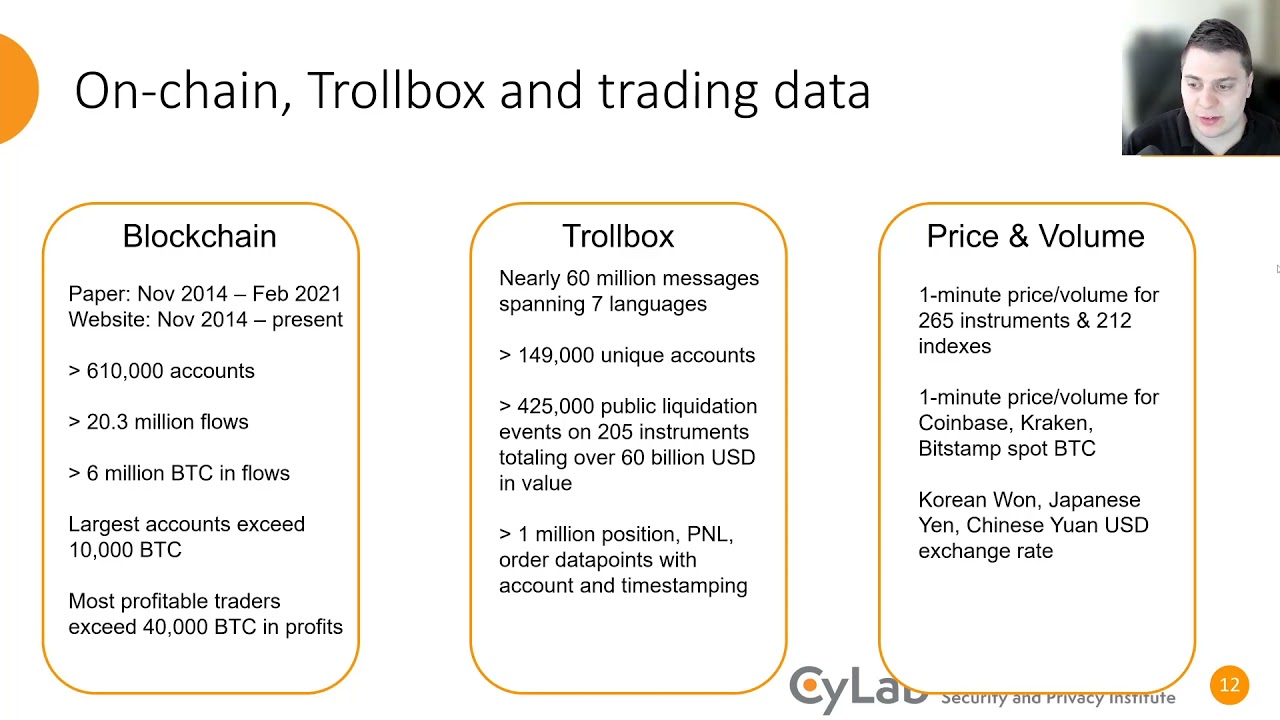 On-chain, Trollbox and trading data

Blockchain

Paper: Nov 2014 – Feb 2021
Website: Nov 2014 – present

> 610,000 accounts

> 20.3 million flows

> 6 million BTC in flows

Largest accounts exceed 10,000 BTC

Most profitable traders exceed 40,000 BTC in profits

Trollbox

Nearly 60 million messages spanning 7 languages

> 149,000 unique accounts

> 425,000 public liquidation events on 205 instruments totaling over 60 billion USD in value

> 1 million position, PNL, order datapoints with account and timestamping

Price & Volume

1-minute price/volume for 265 instruments & 212 indexes

1-minute price/volume for Coinbase, Kraken, Bitstamp spot BTC

Korean Won, Japanese Yen, Chinese Yuan USD exchange rate

CyLab Security and Privacy Institute

12